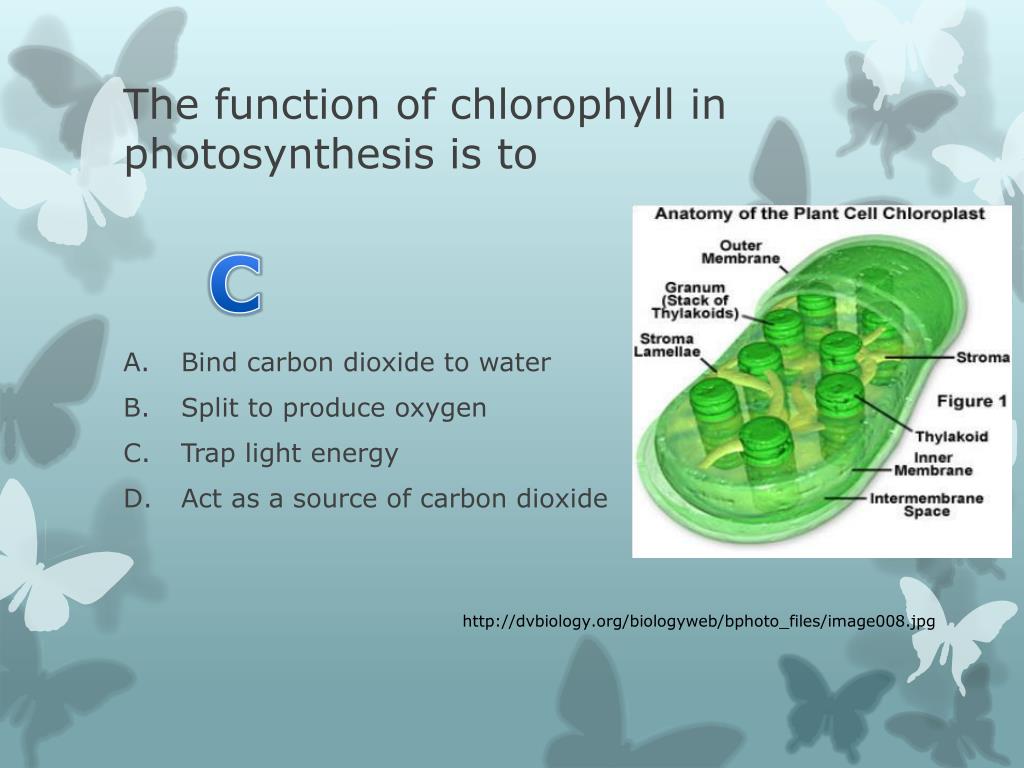 The function of chlorophyll in photosynthesis is to

C

A. Bind carbon dioxide to water
B. Split to produce oxygen
C. Trap light energy
D. Act as a source of carbon dioxide

Anatomy of the Plant Cell Chloroplast

Outer Membrane

Granum (Stack of Thylakoids)

Stroma Lamellae

Stroma

Figure 1

Thylakoid

Inner Membrane

Intermembrane Space

http://dvbiology.org/biologyweb/bphoto_files/image008.jpg